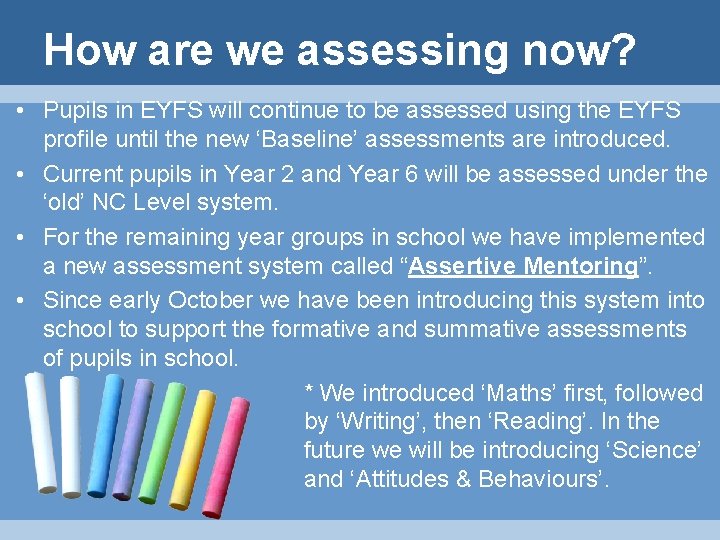 How are we assessing now?

• Pupils in EYFS will continue to be assessed using the EYFS profile until the new ‘Baseline’ assessments are introduced.

• Current pupils in Year 2 and Year 6 will be assessed under the ‘old’ NC Level system.

• For the remaining year groups in school we have implemented a new assessment system called “Assertive Mentoring”.

• Since early October we have been introducing this system into school to support the formative and summative assessments of pupils in school.

* We introduced ‘Maths’ first, followed by ‘Writing’, then ‘Reading’. In the future we will be introducing ‘Science’ and ‘Attitudes & Behaviours’.